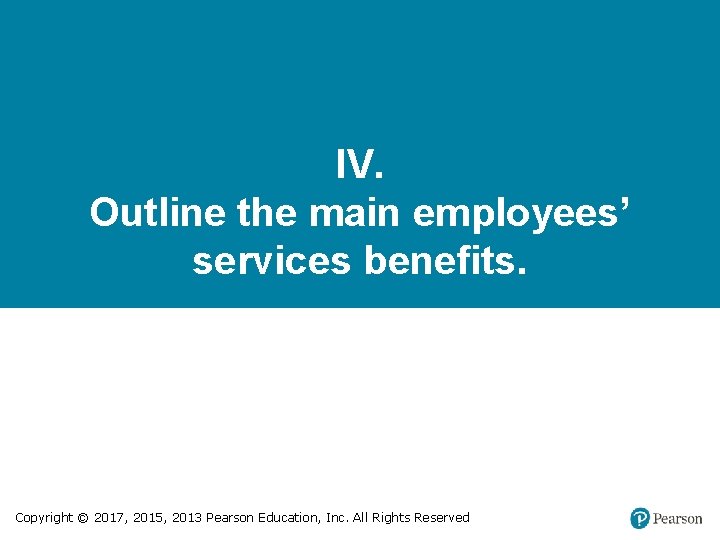 IV.
Outline the main employees' services benefits.

Copyright © 2017, 2015, 2013 Pearson Education, Inc. All Rights Reserved

Pearson